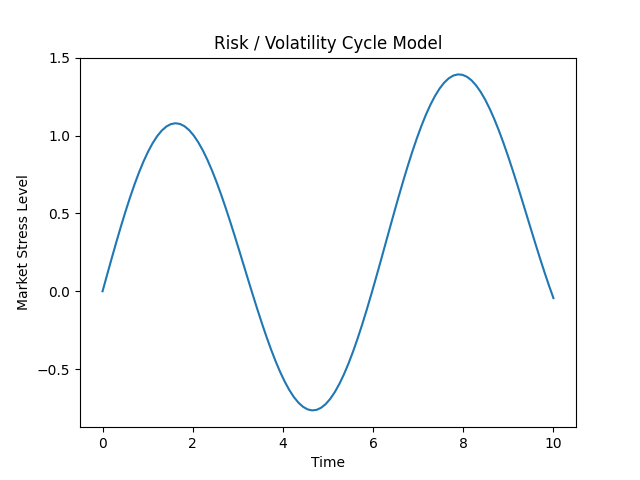 Risk / Volatility Cycle Model

Market Stress Level

1.5
1.0
0.5
0.0
−0.5

0
2
4
6
8
10

Time